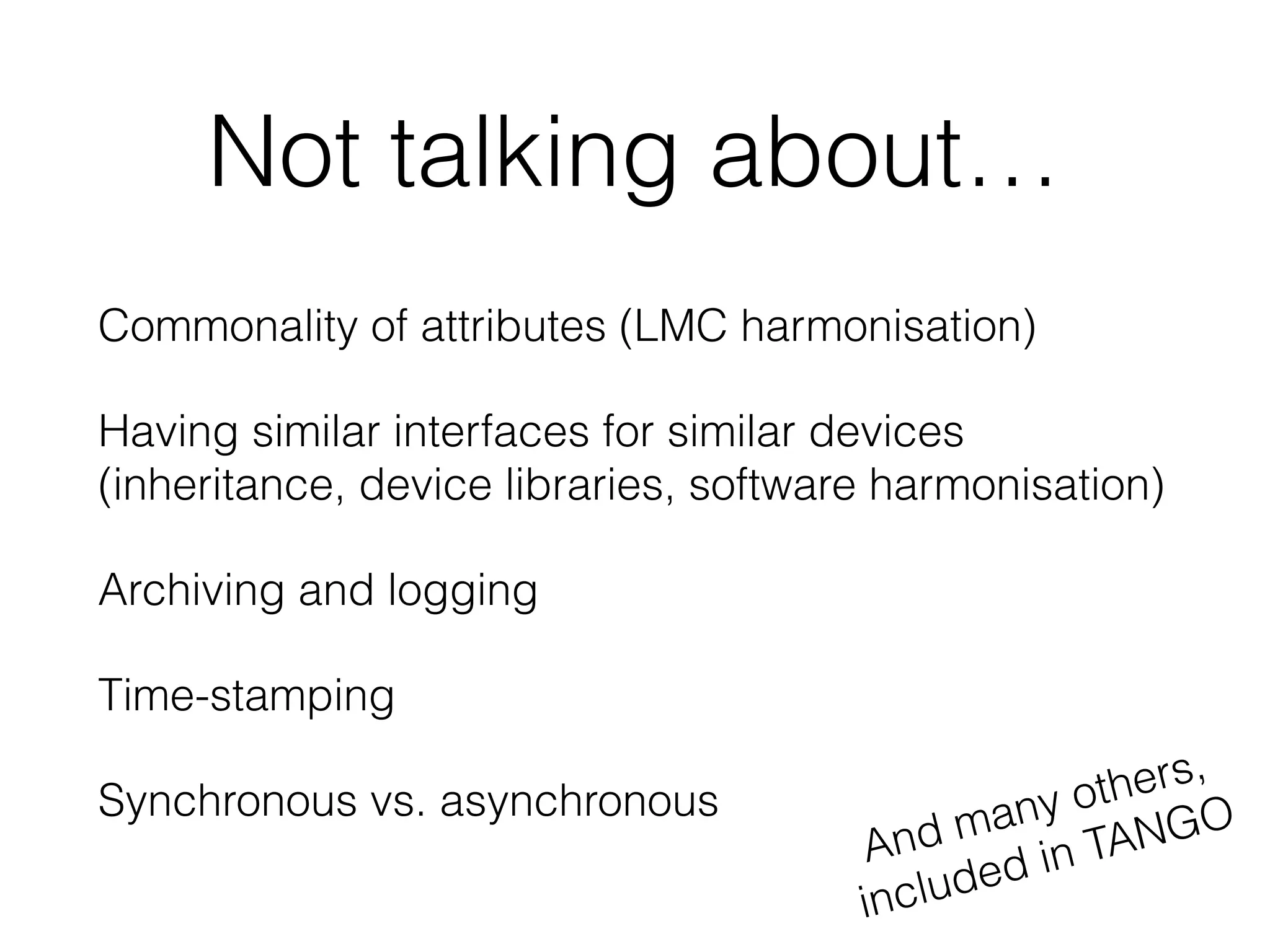 Not talking about…

Commonality of attributes (LMC harmonisation)

Having similar interfaces for similar devices (inheritance, device libraries, software harmonisation)

Archiving and logging

Time-stamping

Synchronous vs. asynchronous

And many others, included in TANGO